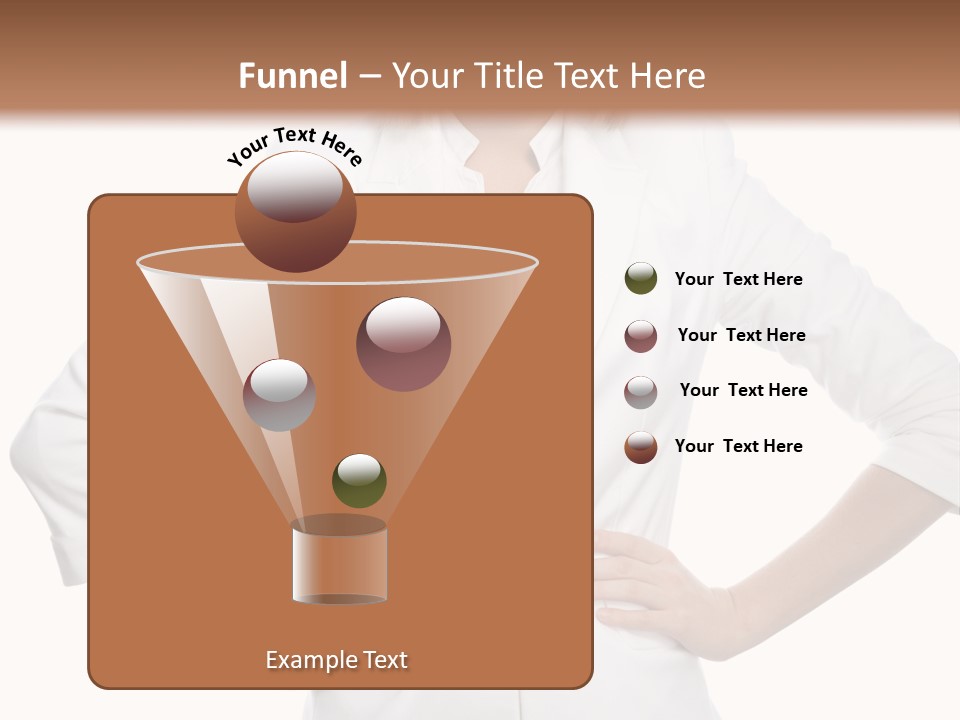 Funnel – Your Title Text Here

Your Text Here

Your Text Here

Your Text Here

Your Text Here

Your Text Here

Example Text